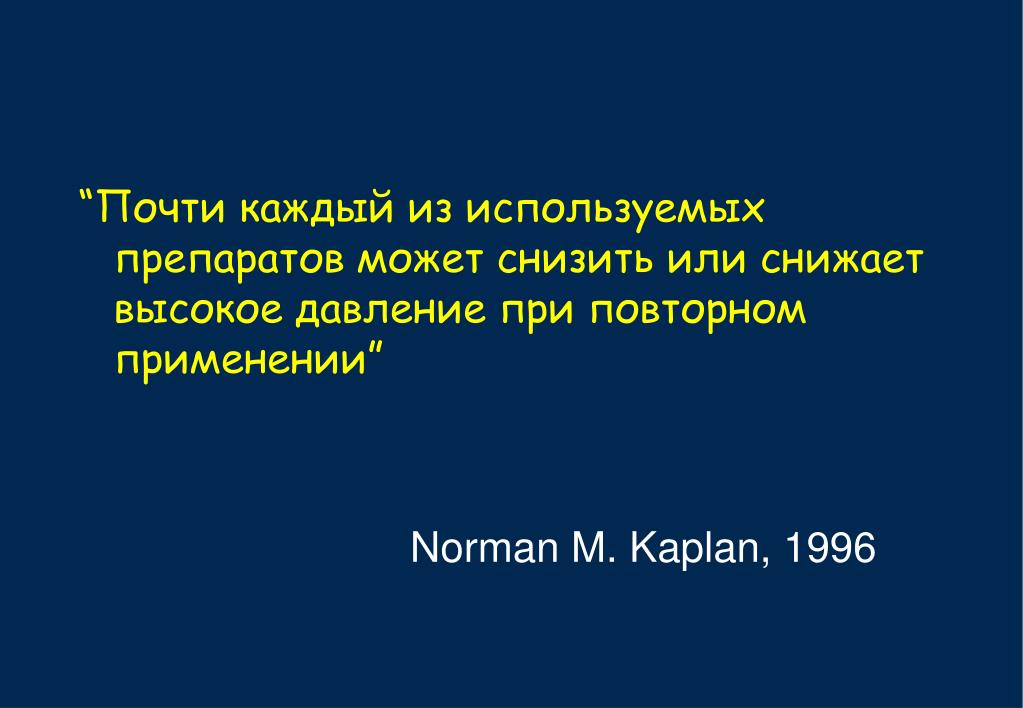 “Почти каждый из используемых препаратов может снизить или снижает высокое давление при повторном применении”

Norman M. Kaplan, 1996